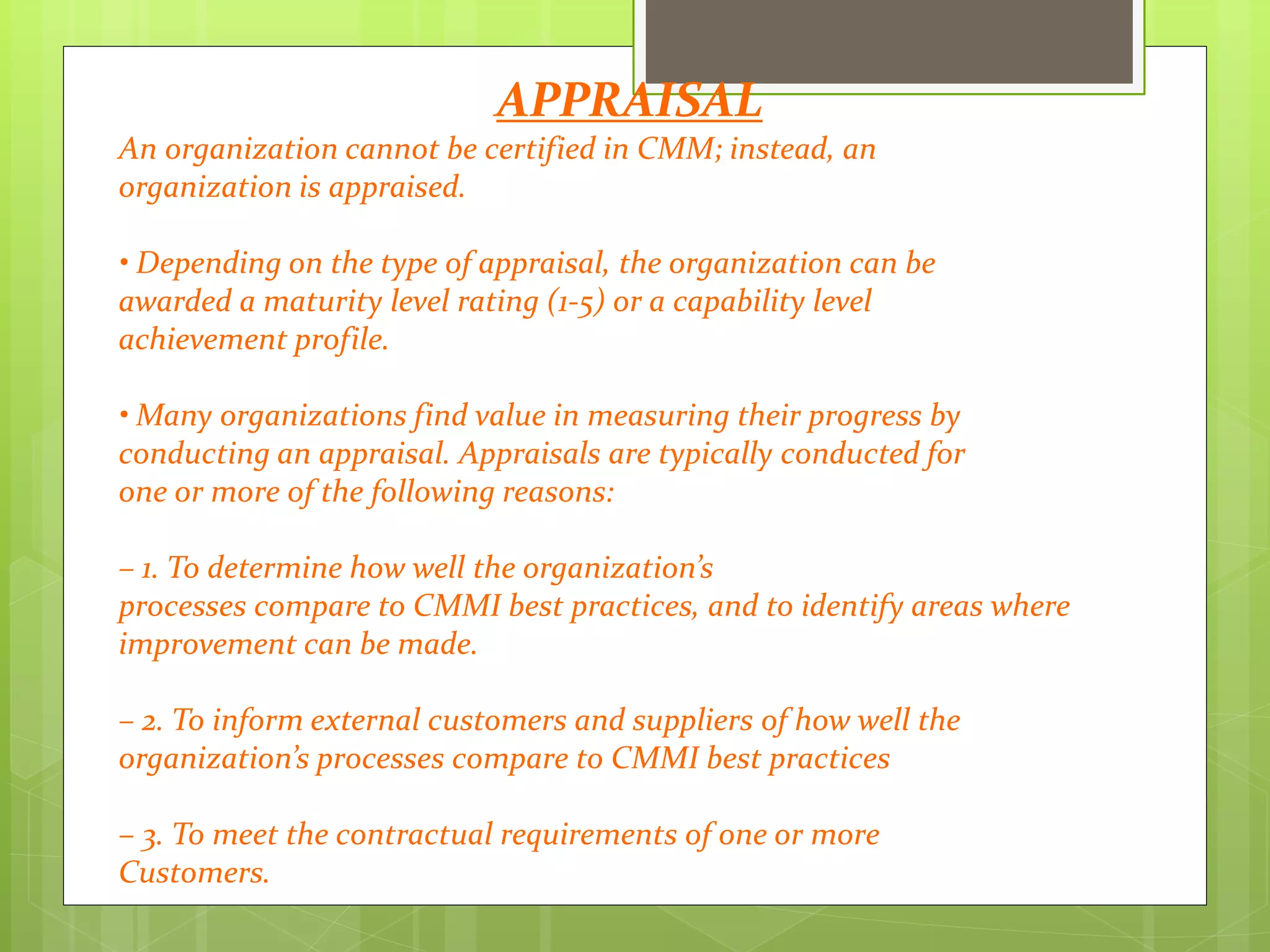 APPRAISAL

An organization cannot be certified in CMM; instead, an organization is appraised.

• Depending on the type of appraisal, the organization can be awarded a maturity level rating (1-5) or a capability level achievement profile.

• Many organizations find value in measuring their progress by conducting an appraisal. Appraisals are typically conducted for one or more of the following reasons:

– 1. To determine how well the organization's processes compare to CMMI best practices, and to identify areas where improvement can be made.

– 2. To inform external customers and suppliers of how well the organization's processes compare to CMMI best practices

– 3. To meet the contractual requirements of one or more Customers.